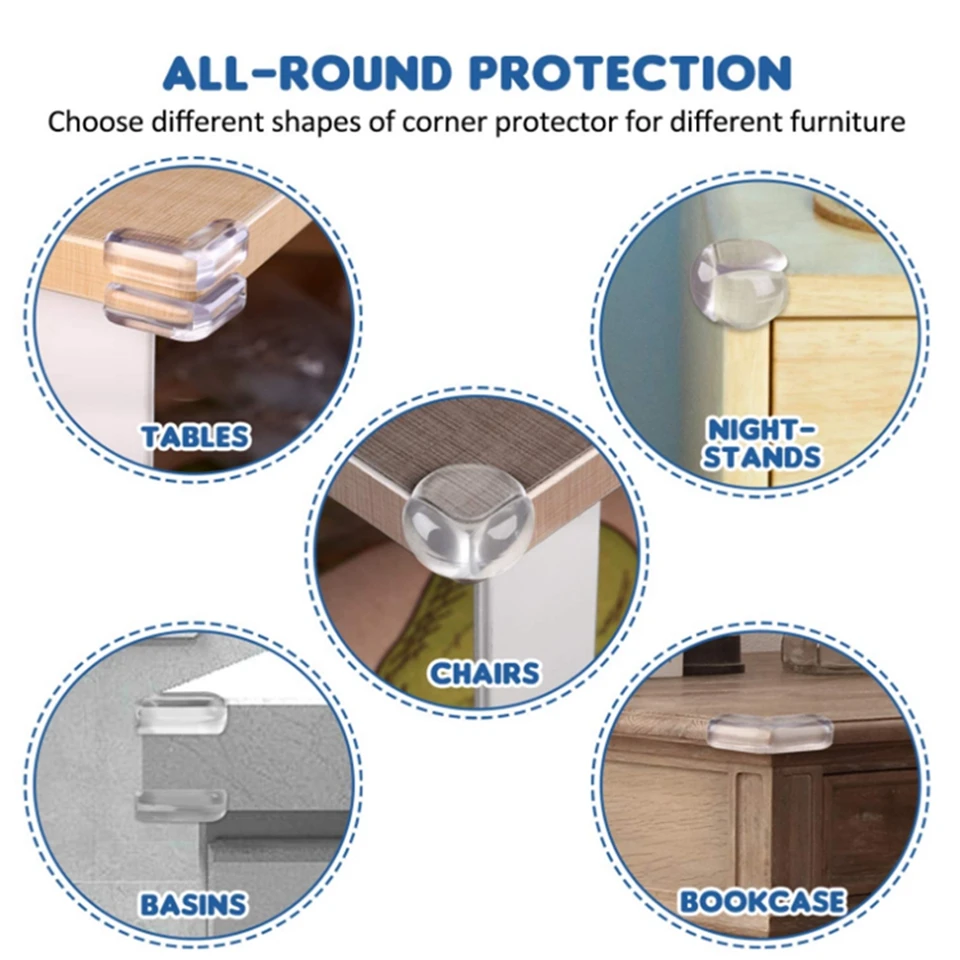 ALL-ROUND PROTECTION
Choose different shapes of corner protector for different furniture

TABLES

NIGHT-STANDS

CHAIRS

BASINS

BOOKCASE